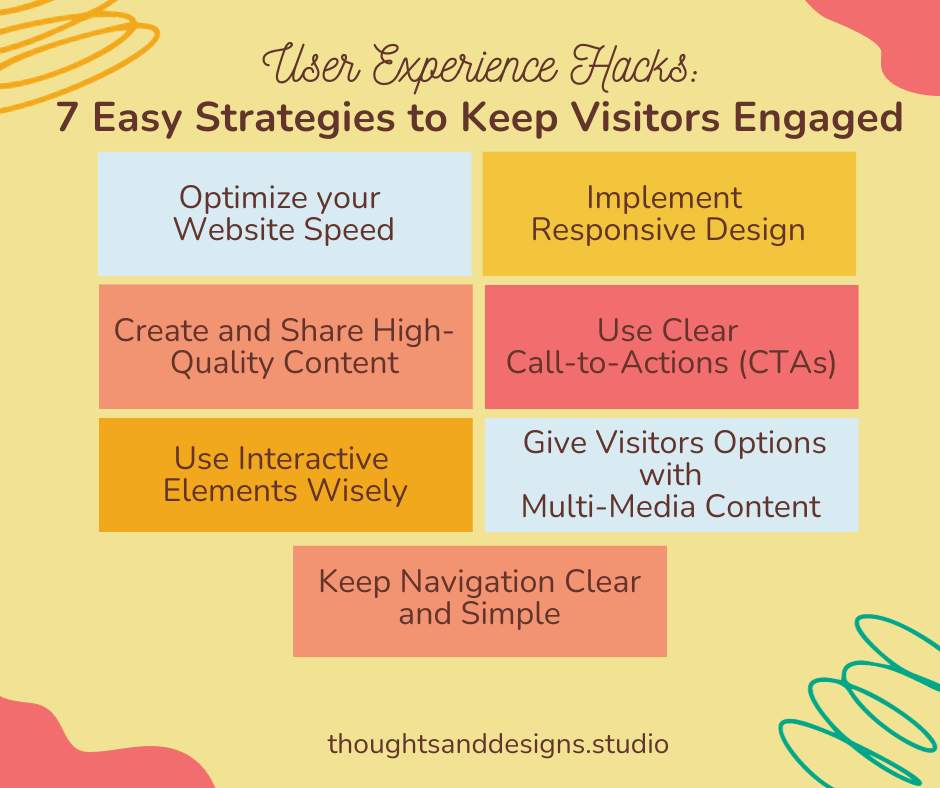 User Experience Hacks:
7 Easy Strategies to Keep Visitors Engaged

Optimize your Website Speed

Implement Responsive Design

Create and Share High-Quality Content

Use Clear Call-to-Actions (CTAs)

Use Interactive Elements Wisely

Give Visitors Options with Multi-Media Content

Keep Navigation Clear and Simple

thoughtsanddesigns.studio